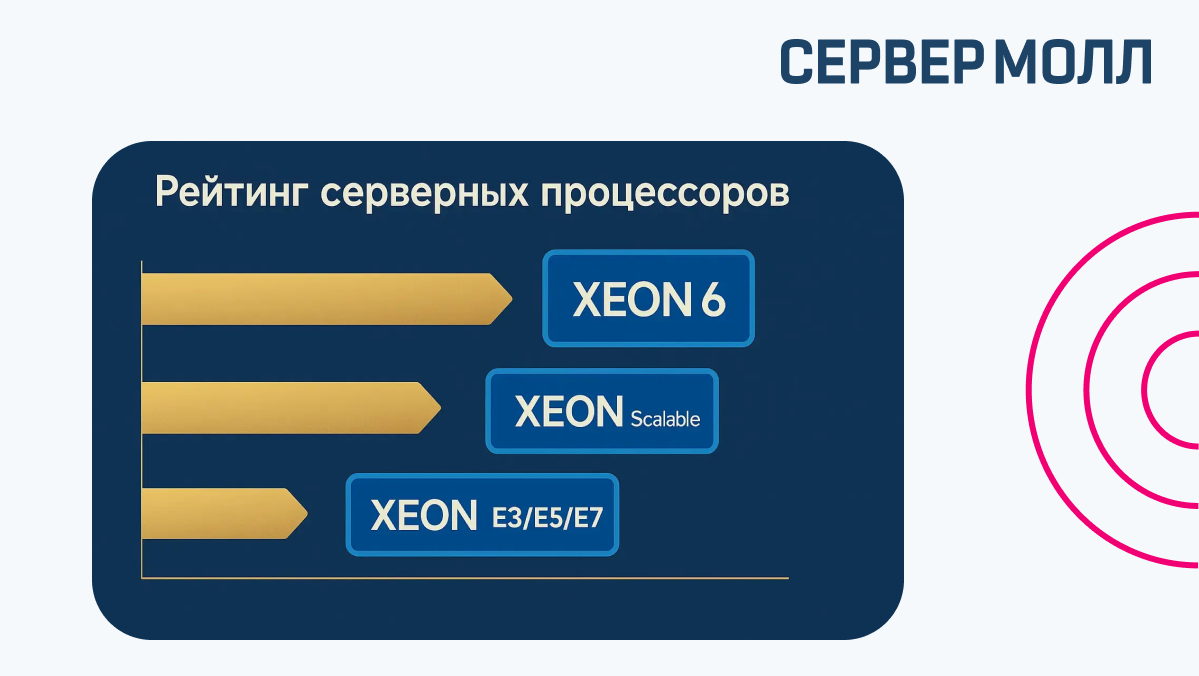 СЕРВЕР МОЛЛ

Рейтинг серверных процессоров

XEON 6

XEON Scalable

XEON E3/E5/E7